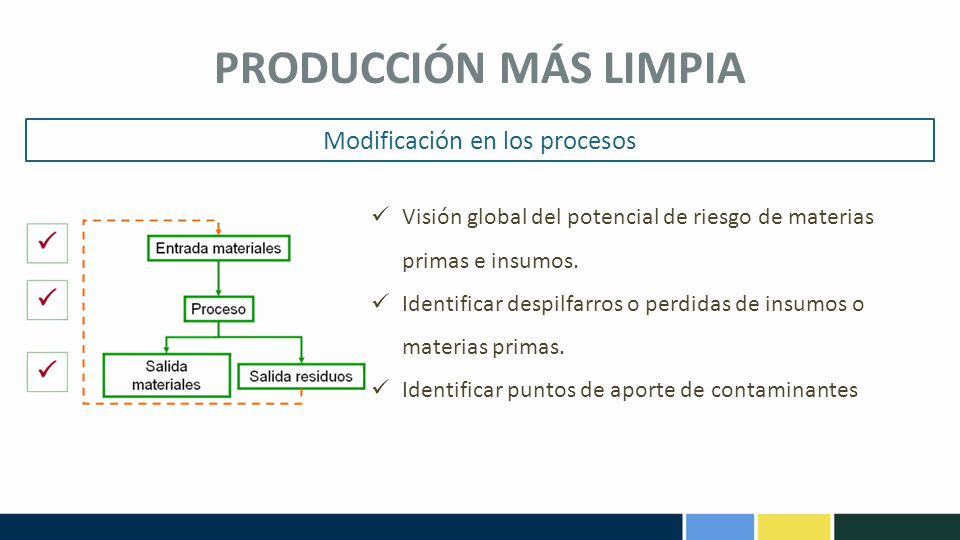 PRODUCCIÓN MÁS LIMPIA

Modificación en los procesos

✓
✓
✓

Entrada materiales
Proceso
Salida materiales
Salida residuos

✓ Visión global del potencial de riesgo de materias primas e insumos.
✓ Identificar despilfarros o perdidas de insumos o materias primas.
✓ Identificar puntos de aporte de contaminantes